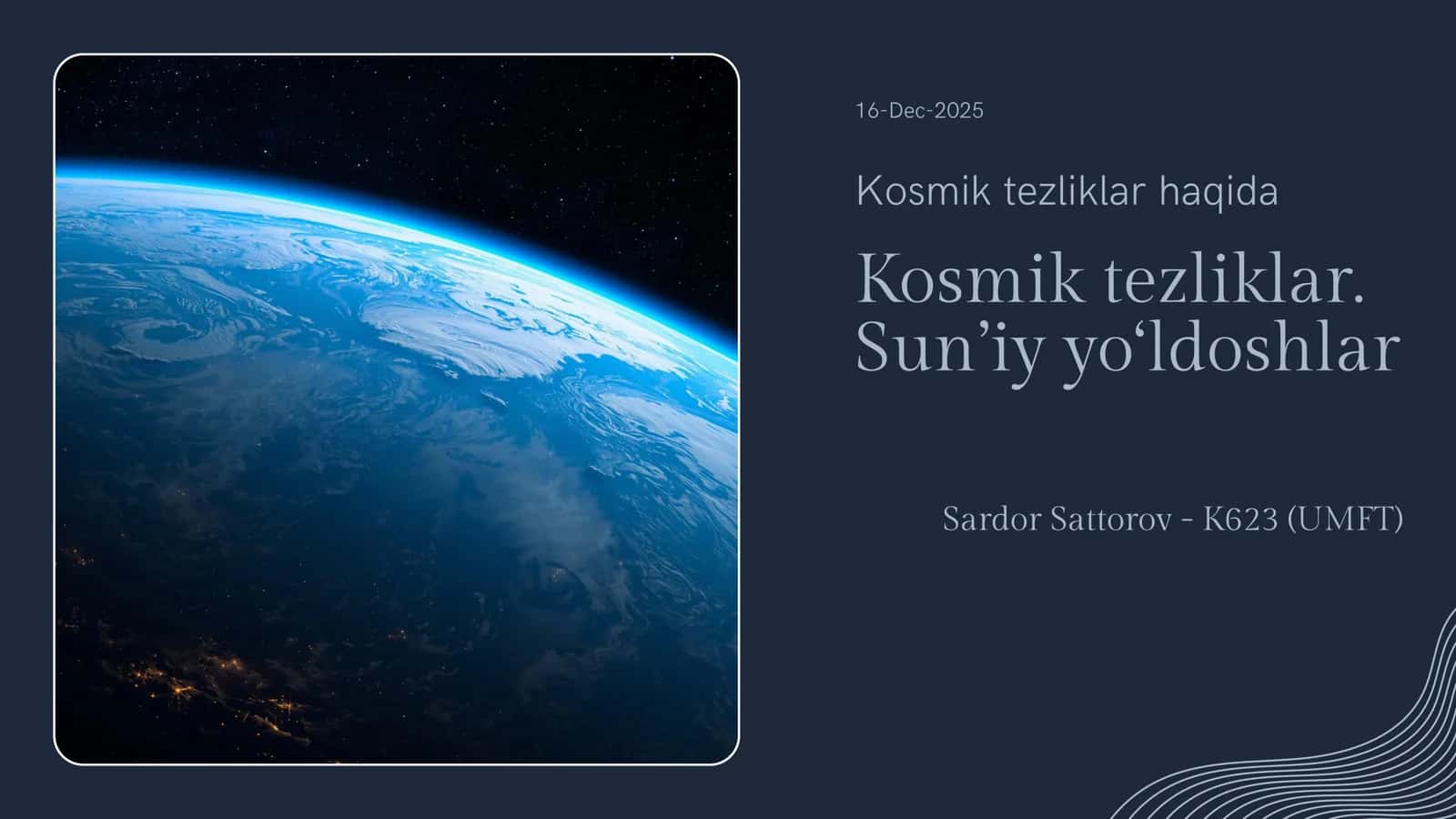 16-Dec-2025

Kosmik tezliklar haqida

Kosmik tezliklar. Sun’iy yo‘ldoshlar

Sardor Sattorov - K623 (UMFT)